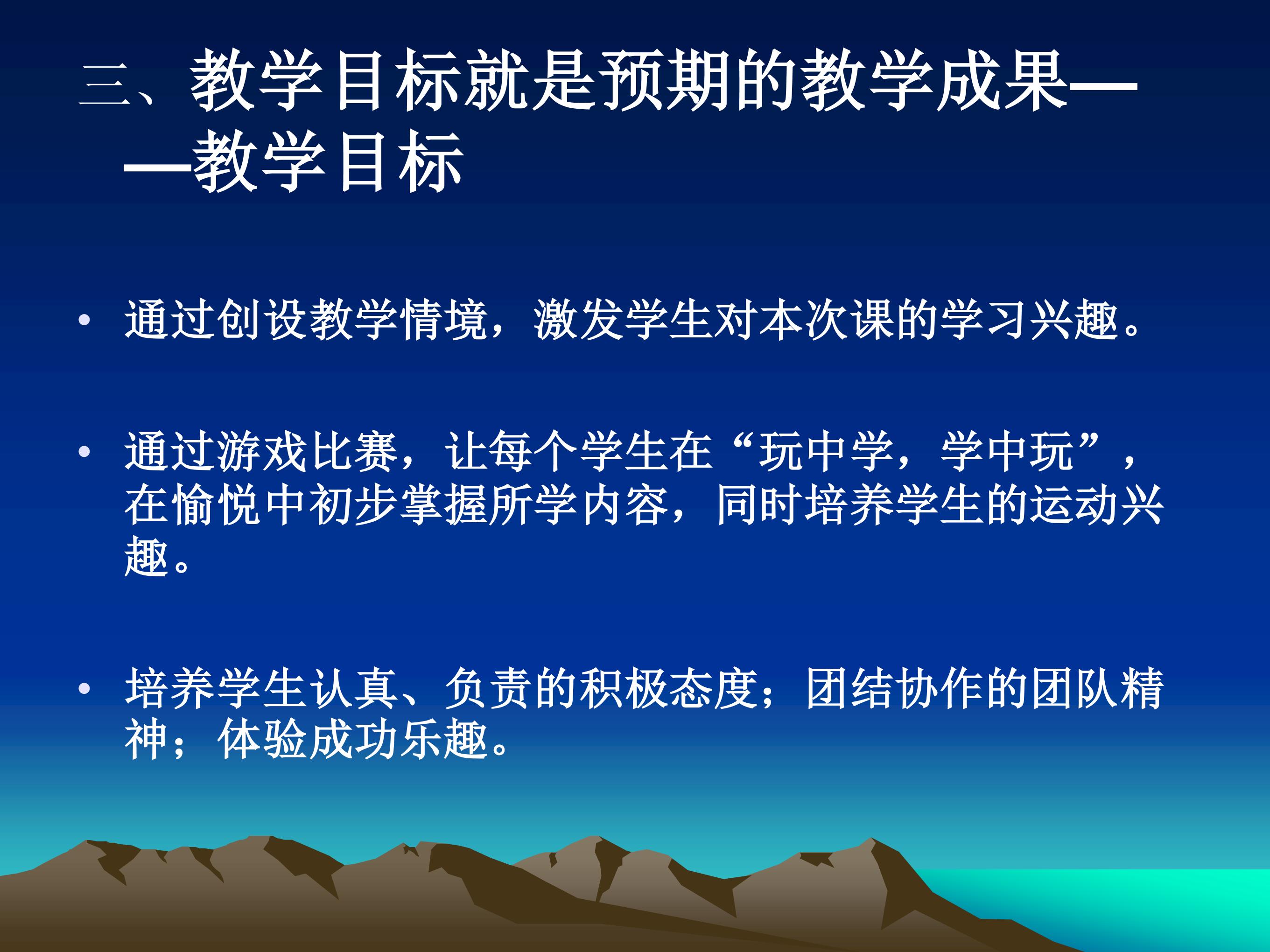 三、教学目标就是预期的教学成果——教学目标

• 通过创设教学情境，激发学生对本次课的学习兴趣。

• 通过游戏比赛，让每个学生在“玩中学，学中玩”，在愉悦中初步掌握所学内容，同时培养学生的运动兴趣。

• 培养学生认真、负责的积极态度；团结协作的团队精神；体验成功乐趣。